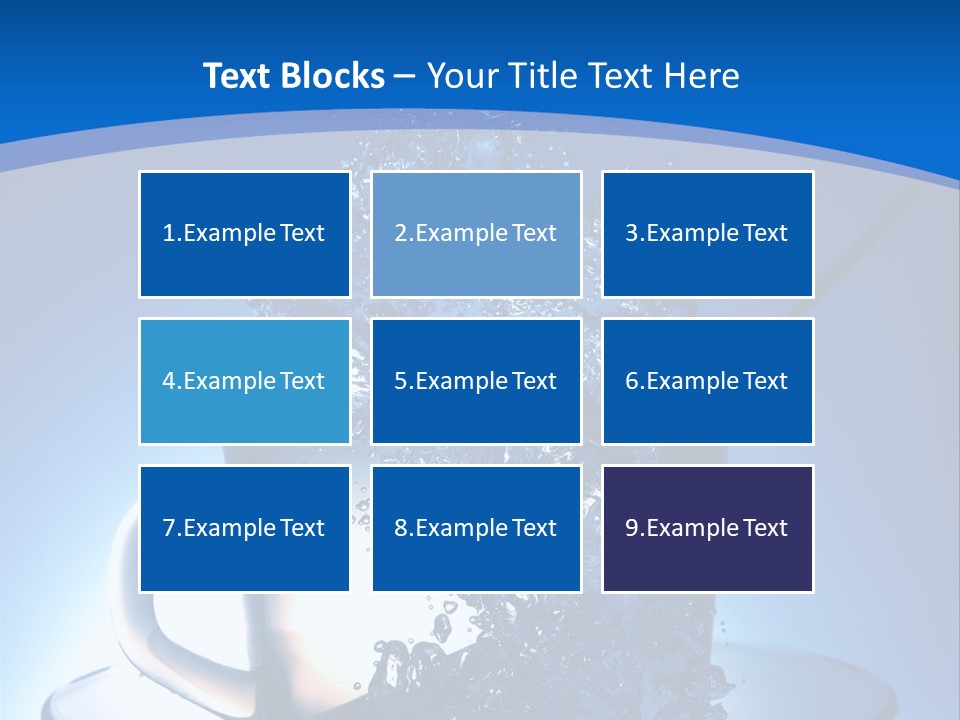 Text Blocks – Your Title Text Here

1.Example Text

2.Example Text

3.Example Text

4.Example Text

5.Example Text

6.Example Text

7.Example Text

8.Example Text

9.Example Text